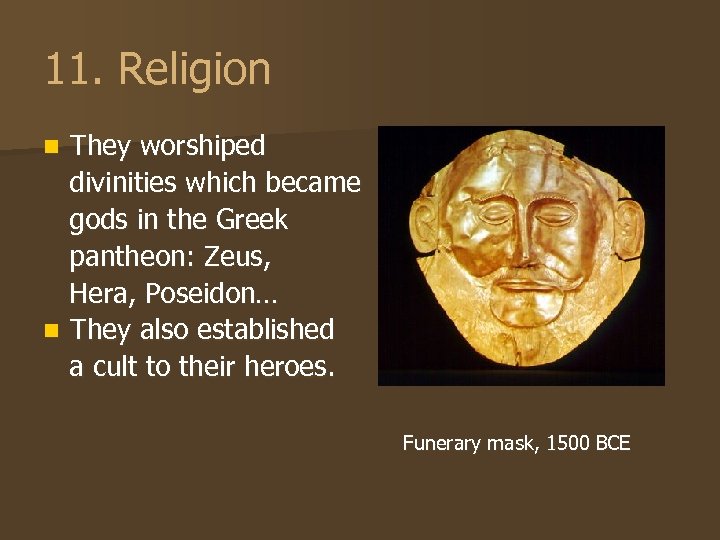 11. Religion

They worshiped divinities which became gods in the Greek pantheon: Zeus, Hera, Poseidon…

They also established a cult to their heroes.

Funerary mask, 1500 BCE